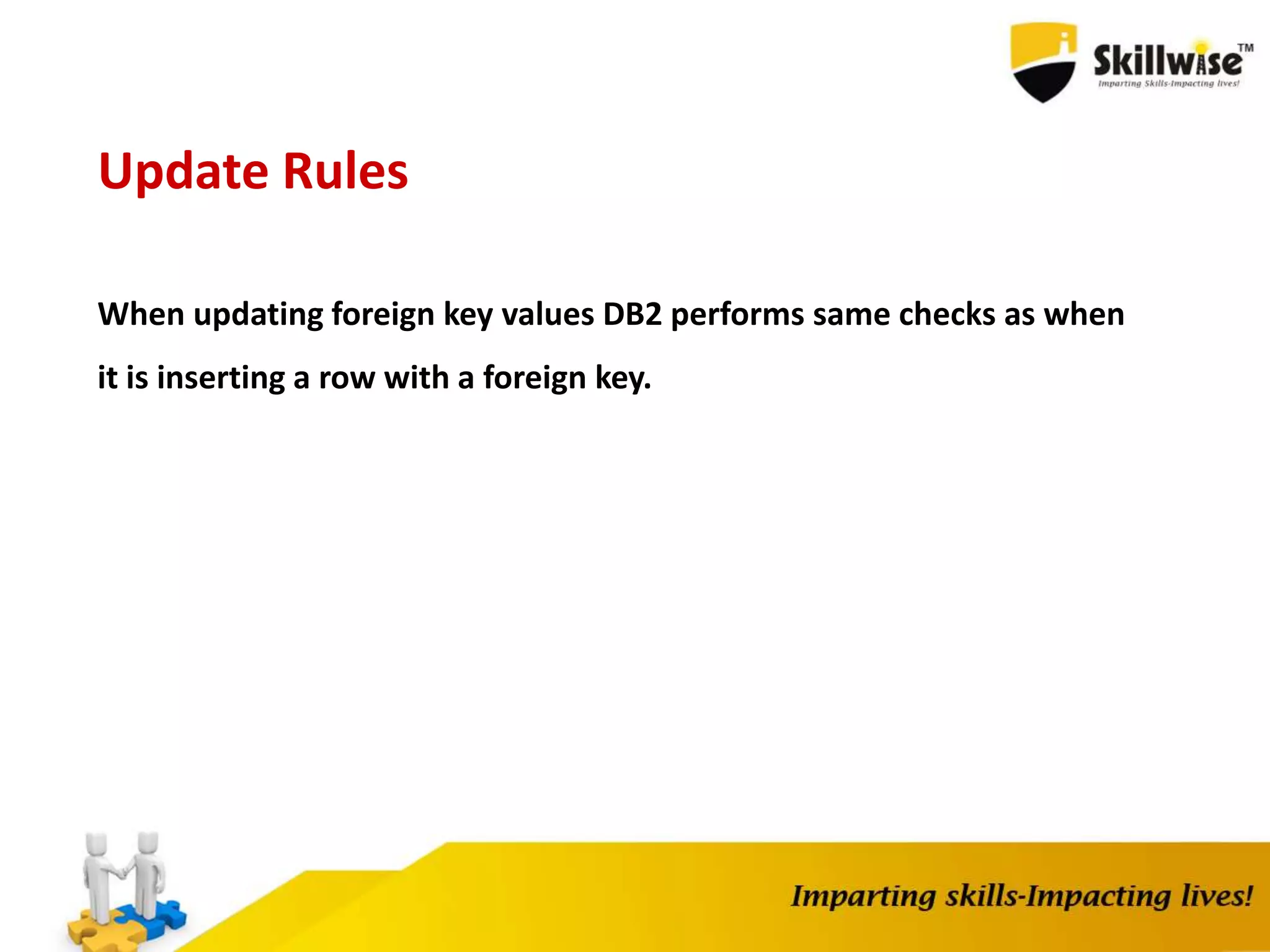 Skillwise™
Imparting Skills-Impacting lives!

Update Rules

When updating foreign key values DB2 performs same checks as when it is inserting a row with a foreign key.

Imparting skills-Impacting lives!